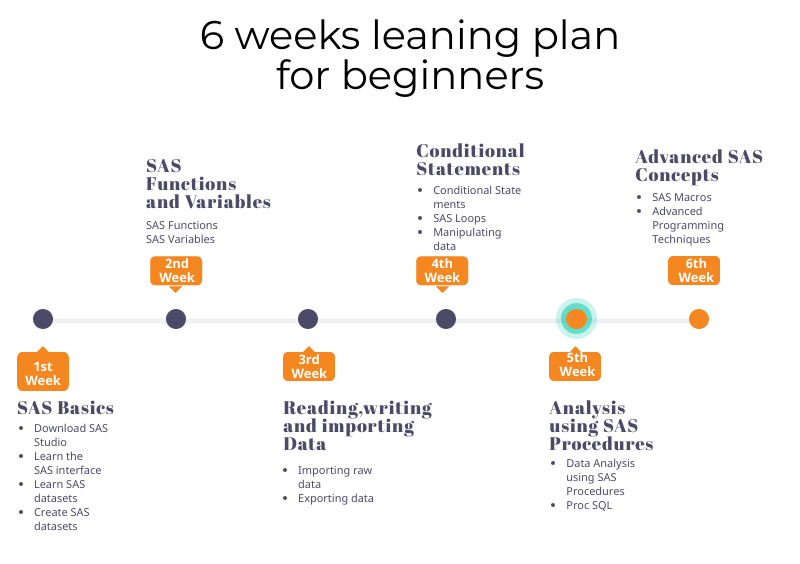 6 weeks leaning plan for beginners

1st Week

SAS Basics
- Download SAS Studio
- Learn the SAS interface
- Learn SAS datasets
- Create SAS datasets

SAS Functions and Variables
SAS Functions
SAS Variables

2nd Week

3rd Week

Reading,writing and importing Data
- Importing raw data
- Exporting data

Conditional Statements
- Conditional State ments
- SAS Loops
- Manipulating data

4th Week

5th Week

Analysis using SAS Procedures
- Data Analysis using SAS Procedures
- Proc SQL

Advanced SAS Concepts
- SAS Macros
- Advanced Programming Techniques

6th Week